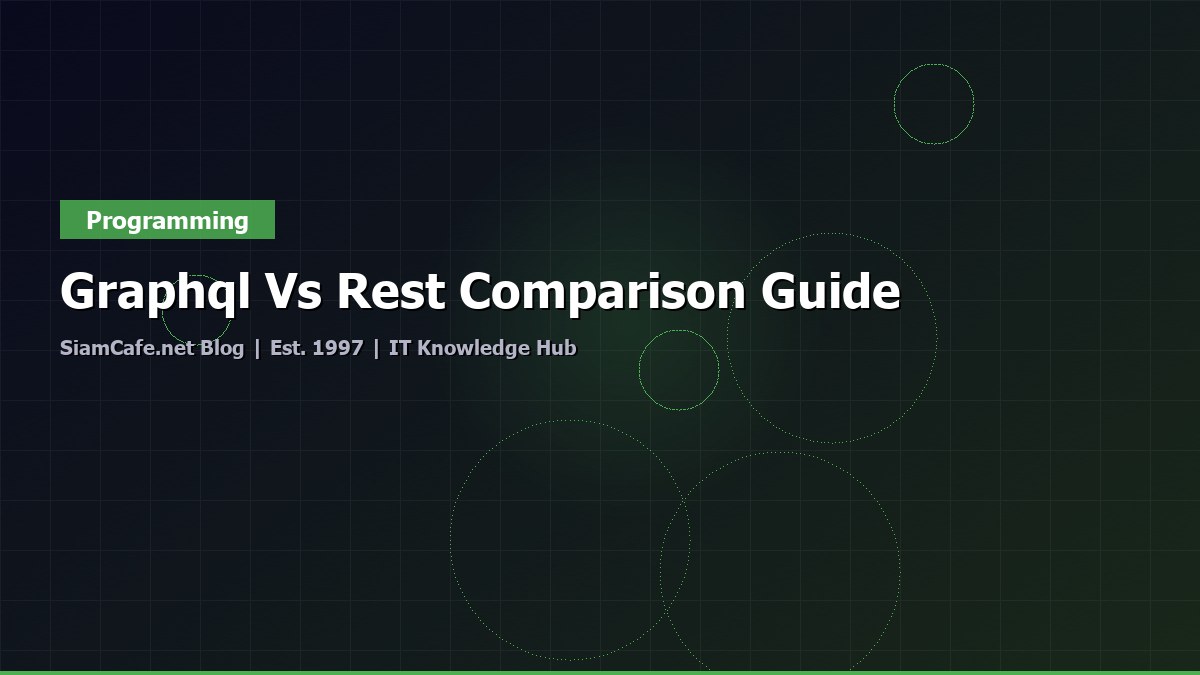 Programming

Graphql Vs Rest Comparison Guide

SiamCafe.net Blog | Est. 1997 | IT Knowledge Hub